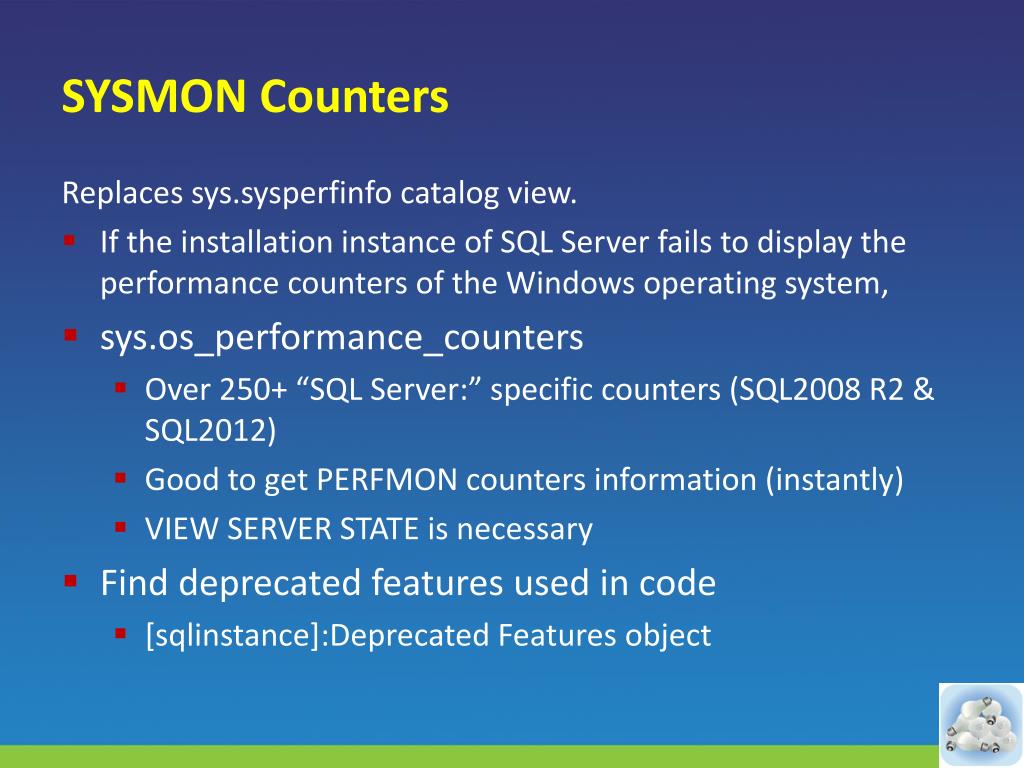 SYSMON Counters

Replaces sys.sysperfinfo catalog view.

- If the installation instance of SQL Server fails to display the performance counters of the Windows operating system,
- sys.os_performance_counters
  - Over 250+ “SQL Server:” specific counters (SQL2008 R2 & SQL2012)
  - Good to get PERFMON counters information (instantly)
  - VIEW SERVER STATE is necessary
- Find deprecated features used in code
  - [sqlinstance]:Deprecated Features object